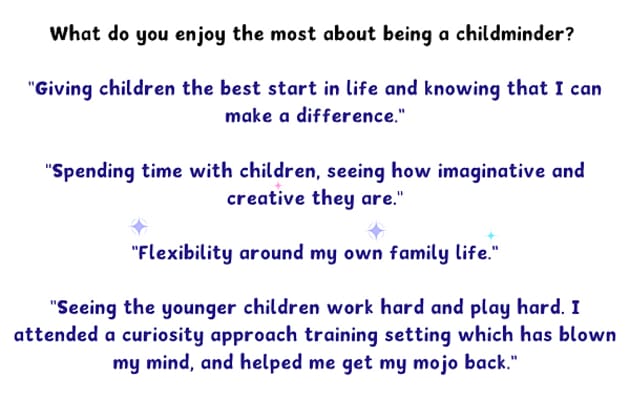 What do you enjoy the most about being a childminder?

"Giving children the best start in life and knowing that I can make a difference."

"Spending time with children, seeing how imaginative and creative they are."

"Flexibility around my own family life."

"Seeing the younger children work hard and play hard. I attended a curiosity approach training setting which has blown my mind, and helped me get my mojo back."